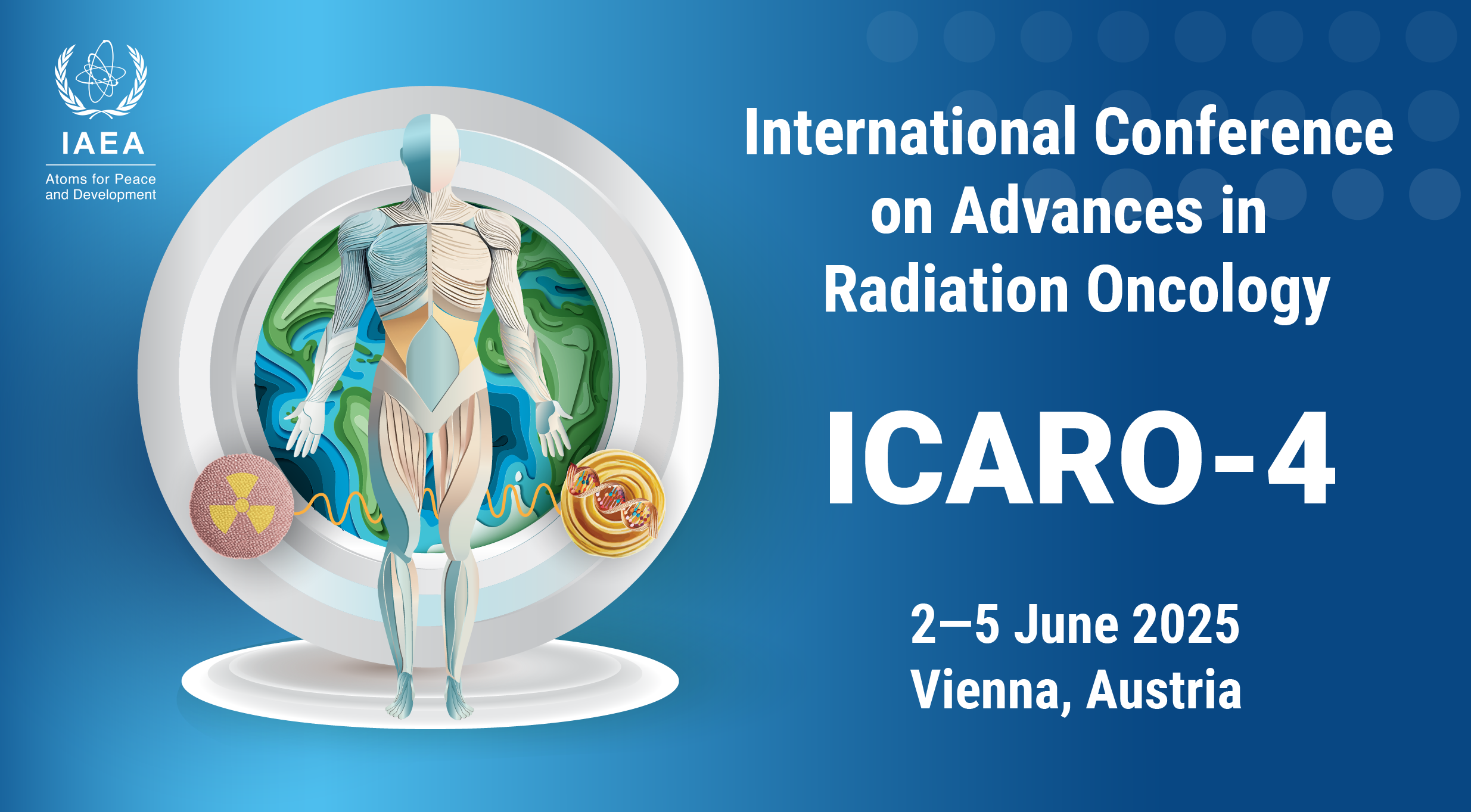 IAEA
Atoms for Peace and Development

International Conference on Advances in Radiation Oncology

ICARO-4

2–5 June 2025
Vienna, Austria